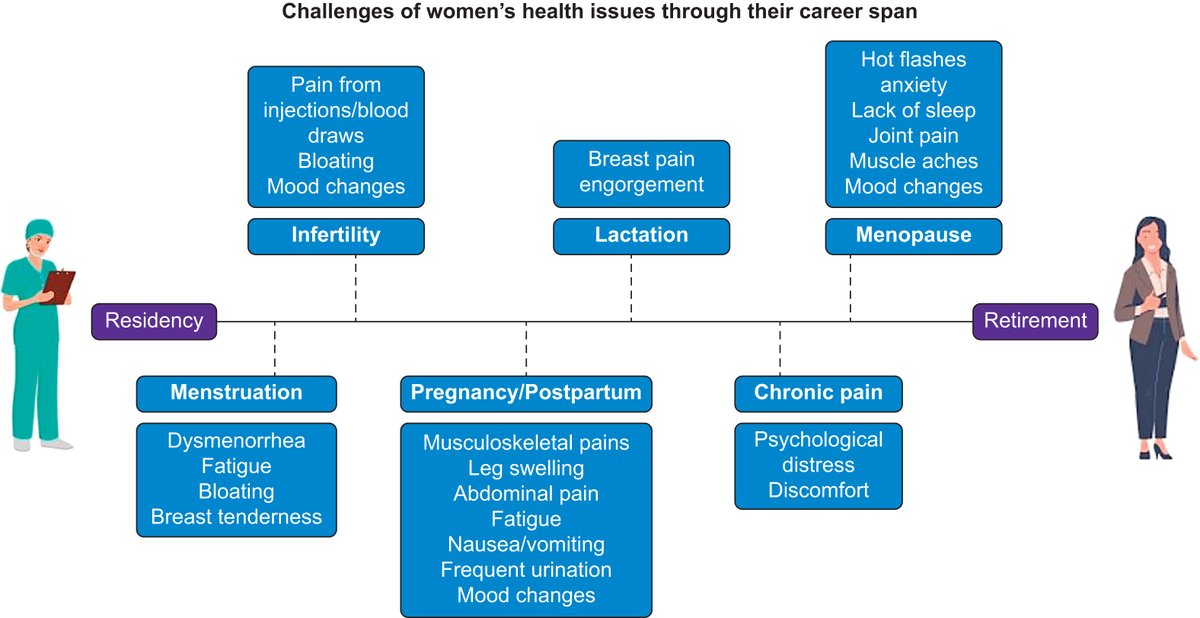 Challenges of women's health issues through their career span

Pain from injections/blood draws
Bloating
Mood changes

Infertility

Breast pain
engorgement

Lactation

Hot flashes
anxiety
Lack of sleep
Joint pain
Muscle aches
Mood changes

Menopause

Residency

Retirement

Menstruation

Dysmenorrhea
Fatigue
Bloating
Breast tenderness

Pregnancy/Postpartum

Musculoskeletal pains
Leg swelling
Abdominal pain
Fatigue
Nausea/vomiting
Frequent urination
Mood changes

Chronic pain

Psychological distress
Discomfort